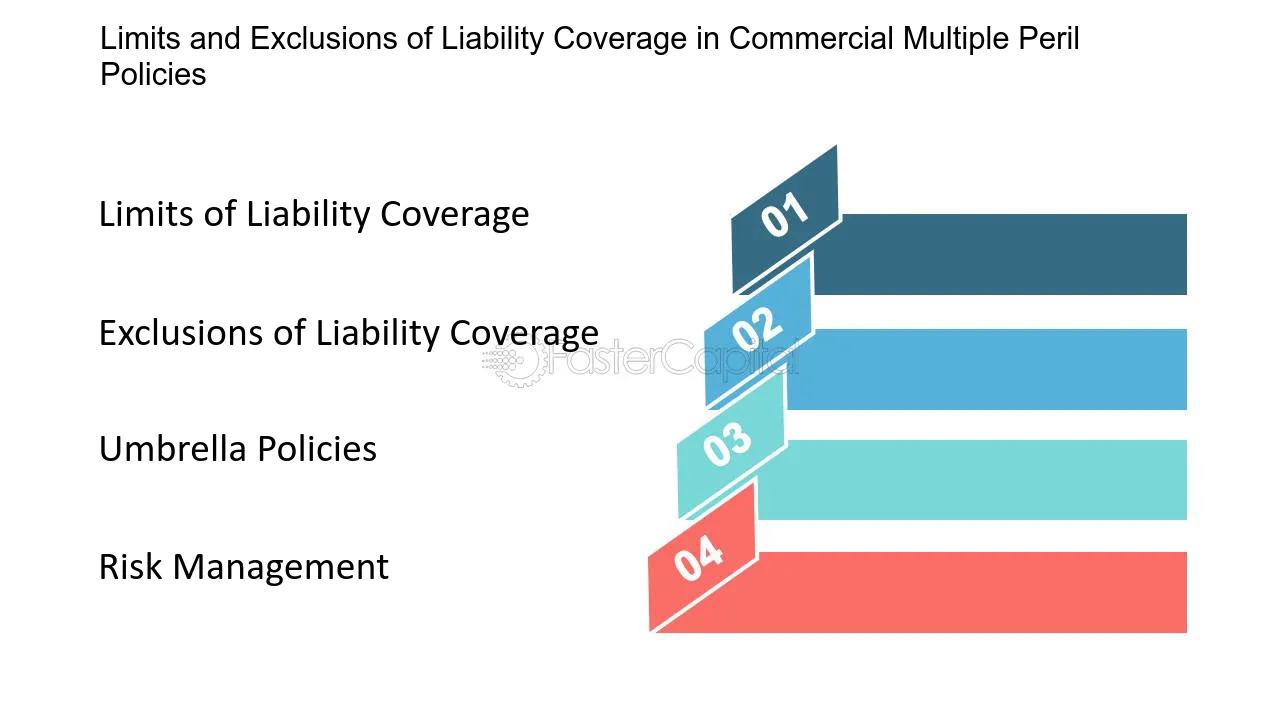 Limits and Exclusions of Liability Coverage in Commercial Multiple Peril Policies

Limits of Liability Coverage

01

Exclusions of Liability Coverage

02

Umbrella Policies

03

Risk Management

04

FasterCapital